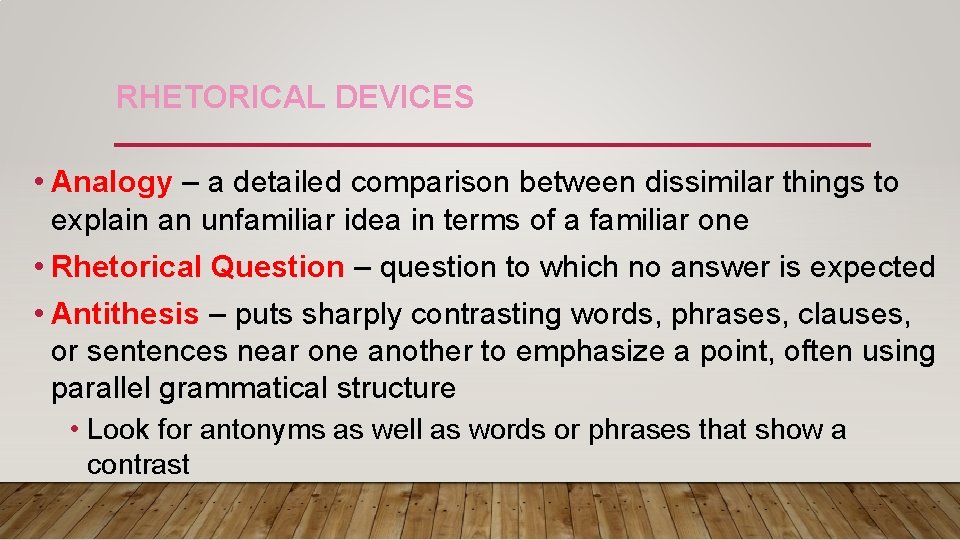 RHETORICAL DEVICES

• Analogy – a detailed comparison between dissimilar things to explain an unfamiliar idea in terms of a familiar one

• Rhetorical Question – question to which no answer is expected

• Antithesis – puts sharply contrasting words, phrases, clauses, or sentences near one another to emphasize a point, often using parallel grammatical structure

• Look for antonyms as well as words or phrases that show a contrast